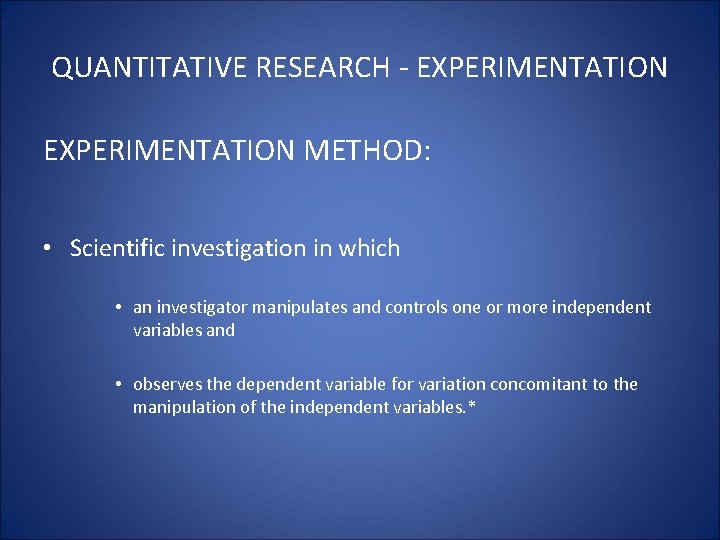 QUANTITATIVE RESEARCH - EXPERIMENTATION

EXPERIMENTATION METHOD:

• Scientific investigation in which

• an investigator manipulates and controls one or more independent variables and

• observes the dependent variable for variation concomitant to the manipulation of the independent variables.*